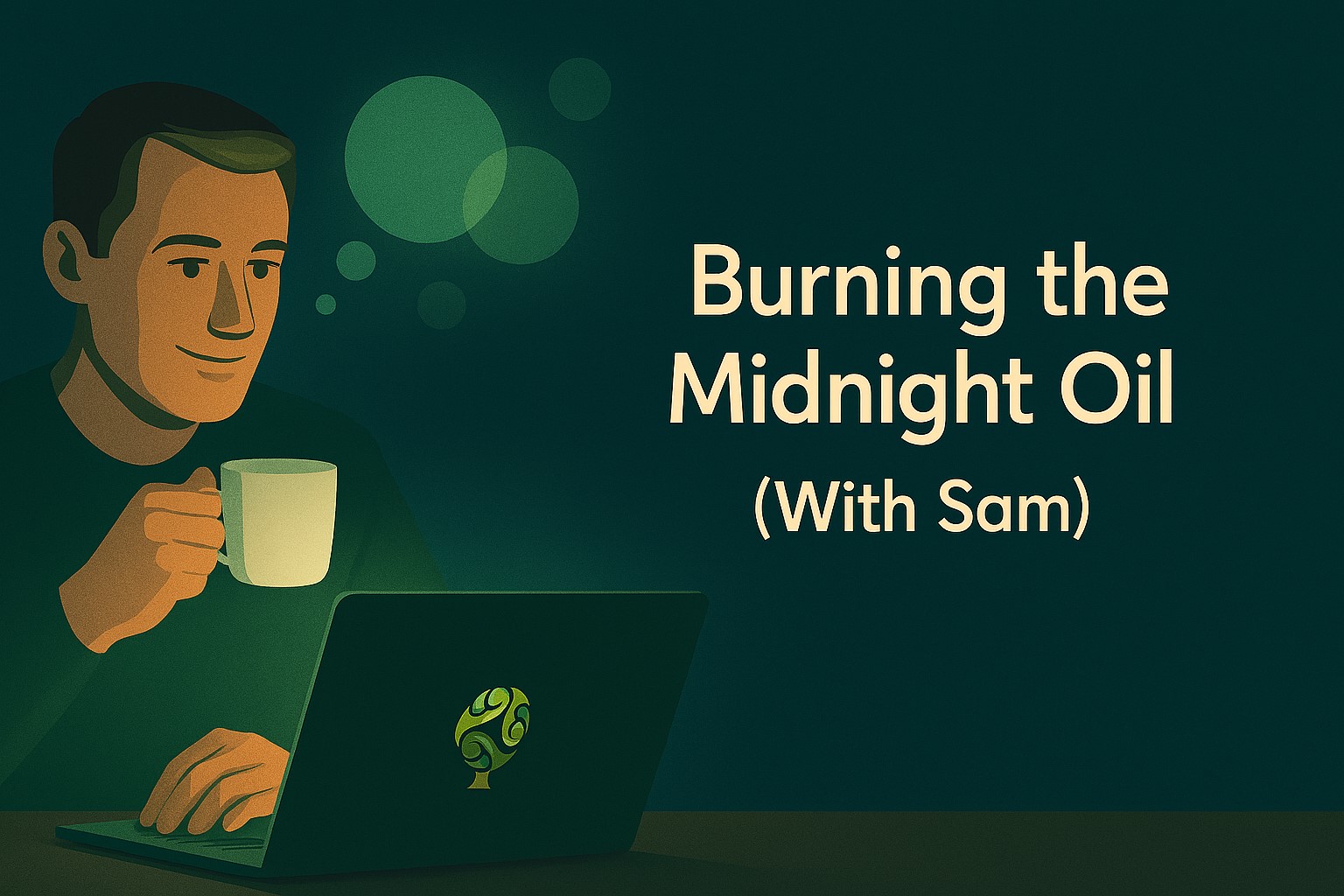 Burning the Midnight Oil
(With Sam)